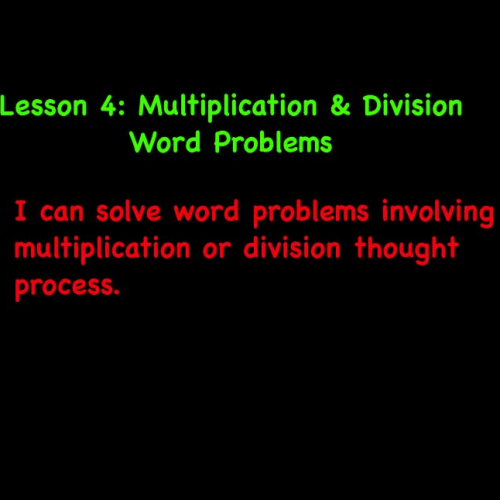 Lesson 4: Multiplication & Division Word Problems

I can solve word problems involving multiplication or division thought process.